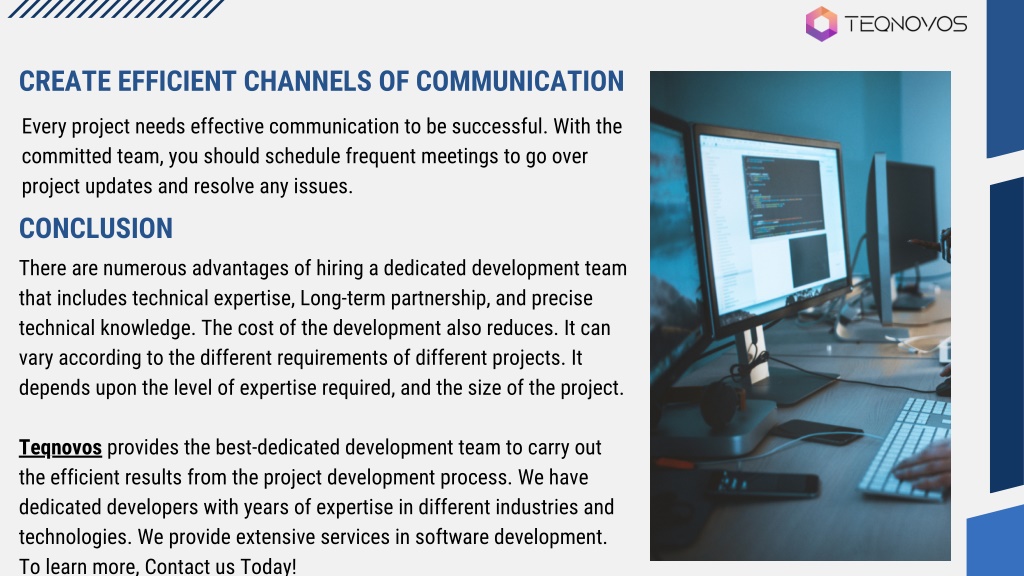 TEQNOVOS

CREATE EFFICIENT CHANNELS OF COMMUNICATION

Every project needs effective communication to be successful. With the committed team, you should schedule frequent meetings to go over project updates and resolve any issues.

CONCLUSION

There are numerous advantages of hiring a dedicated development team that includes technical expertise, Long-term partnership, and precise technical knowledge. The cost of the development also reduces. It can vary according to the different requirements of different projects. It depends upon the level of expertise required, and the size of the project.

Teqnovos provides the best-dedicated development team to carry out the efficient results from the project development process. We have dedicated developers with years of expertise in different industries and technologies. We provide extensive services in software development. To learn more, Contact us Today!